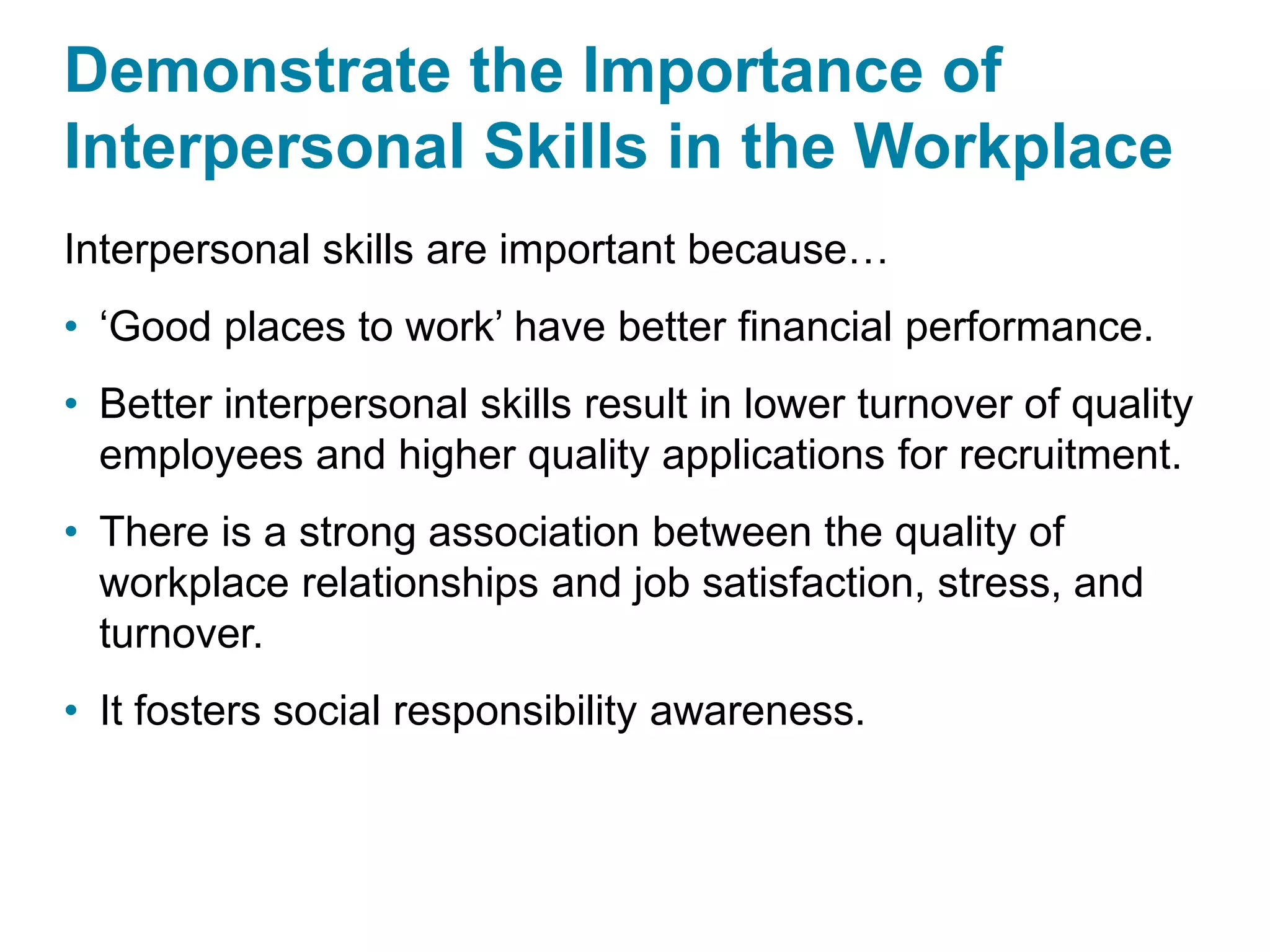 Demonstrate the Importance of Interpersonal Skills in the Workplace

Interpersonal skills are important because…

• ‘Good places to work’ have better financial performance.

• Better interpersonal skills result in lower turnover of quality employees and higher quality applications for recruitment.

• There is a strong association between the quality of workplace relationships and job satisfaction, stress, and turnover.

• It fosters social responsibility awareness.